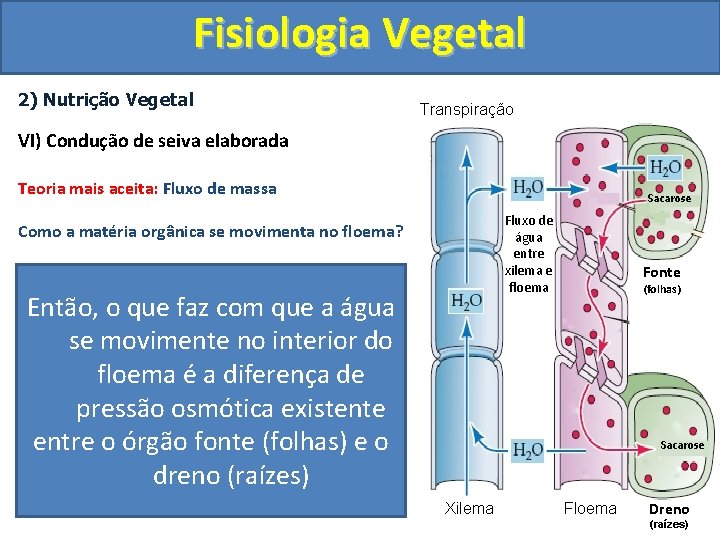 Fisiologia Vegetal

2) Nutrição Vegetal

VI) Condução de seiva elaborada

Teoria mais aceita: Fluxo de massa

Como a matéria orgânica se movimenta no floema?

Então, o que faz com que a água se movimente no interior do floema é a diferença de pressão osmótica existente entre o órgão fonte (folhas) e o dreno (raízes)

Transpiração

$H_2O$

$H_2O$

Sacarose

Fluxo de água entre xilema e floema

Fonte (folhas)

$H_2O$

$H_2O$

Sacarose

Xilema

Floema

Dreno (raízes)